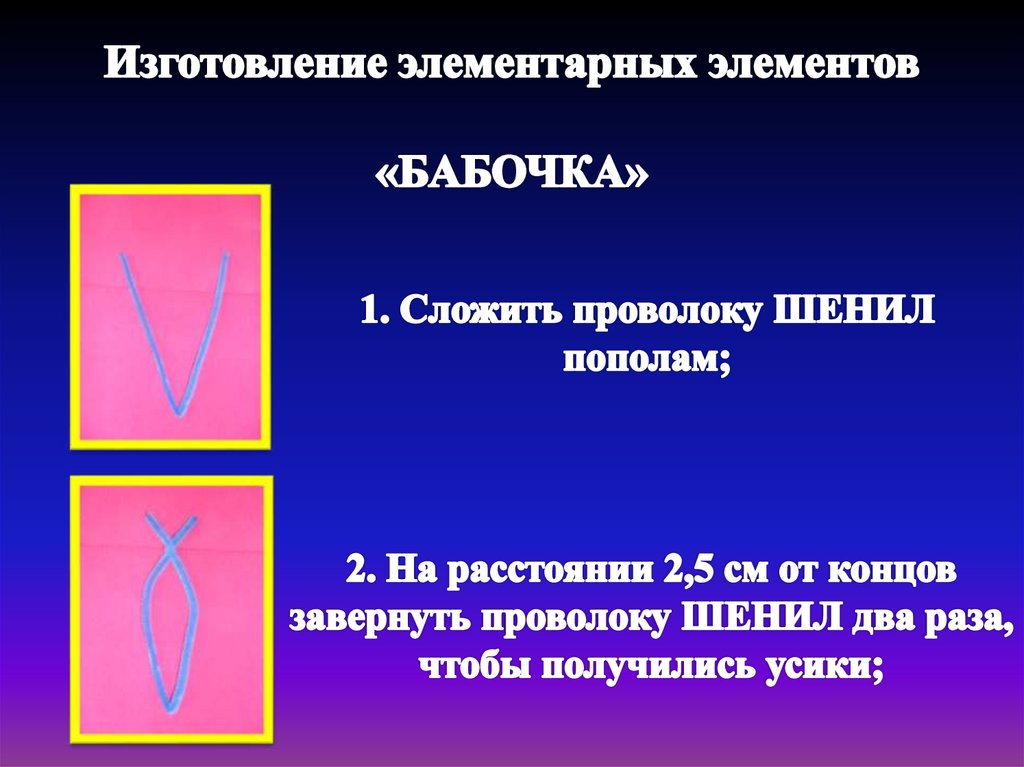 Изготовление элементарных элементов

«БАБОЧКА»

1. Сложить проволоку ШЕНИЛ пополам;

2. На расстоянии 2,5 см от концов завернуть проволоку ШЕНИЛ два раза, чтобы получились усики;